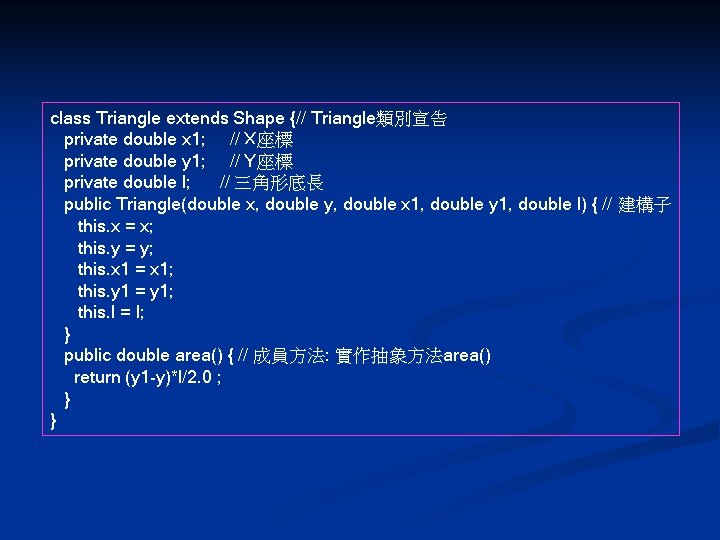 class Triangle extends Shape {// Triangle類別宣告
  private double x1;     // X座標
  private double y1;     // Y座標
  private double l;     // 三角形底長
  public Triangle(double x, double y, double x1, double y1, double l) { // 建構子
    this.x = x;
    this.y = y;
    this.x1 = x1;
    this.y1 = y1;
    this.l = l;
  }
  public double area() { // 成員方法: 實作抽象方法area()
    return (y1-y)*l/2.0 ;
  }
}